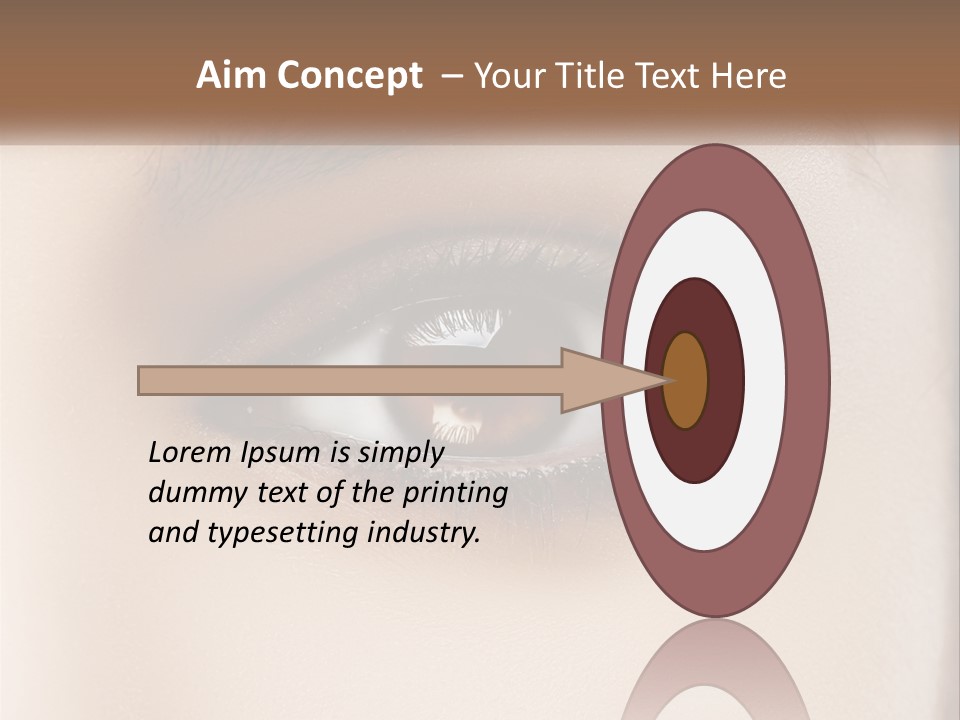 Aim Concept – Your Title Text Here

Lorem Ipsum is simply dummy text of the printing and typesetting industry.